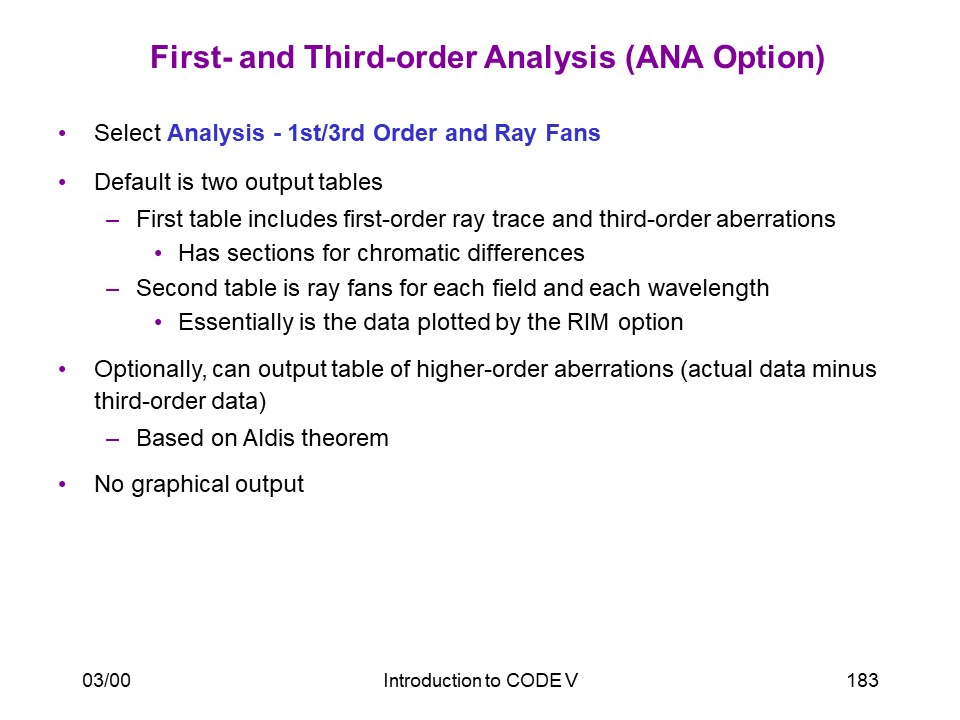 First- and Third-order Analysis (ANA Option)

• Select Analysis - 1st/3rd Order and Ray Fans

• Default is two output tables
 – First table includes first-order ray trace and third-order aberrations
  • Has sections for chromatic differences
 – Second table is ray fans for each field and each wavelength
  • Essentially is the data plotted by the RIM option

• Optionally, can output table of higher-order aberrations (actual data minus third-order data)
 – Based on Aldis theorem

• No graphical output

03/00

Introduction to CODE V

183